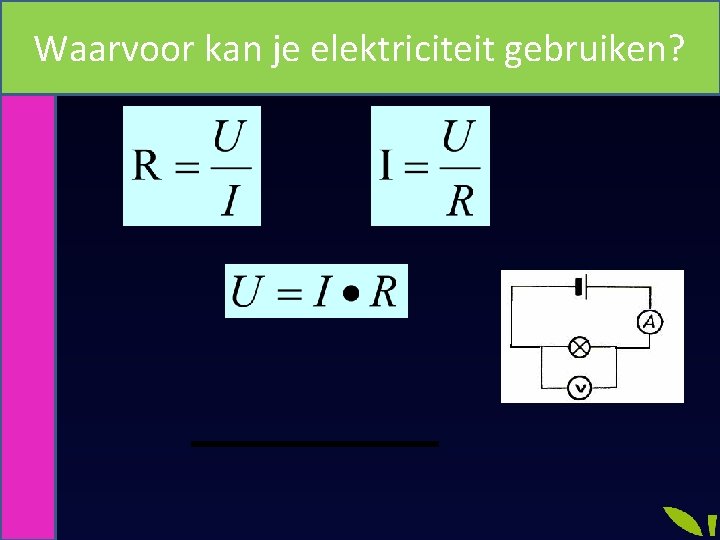 Waarvoor kan je elektriciteit gebruiken?

$R = \frac{U}{I}$

$I = \frac{U}{R}$

$U = I \bullet R$

A

V